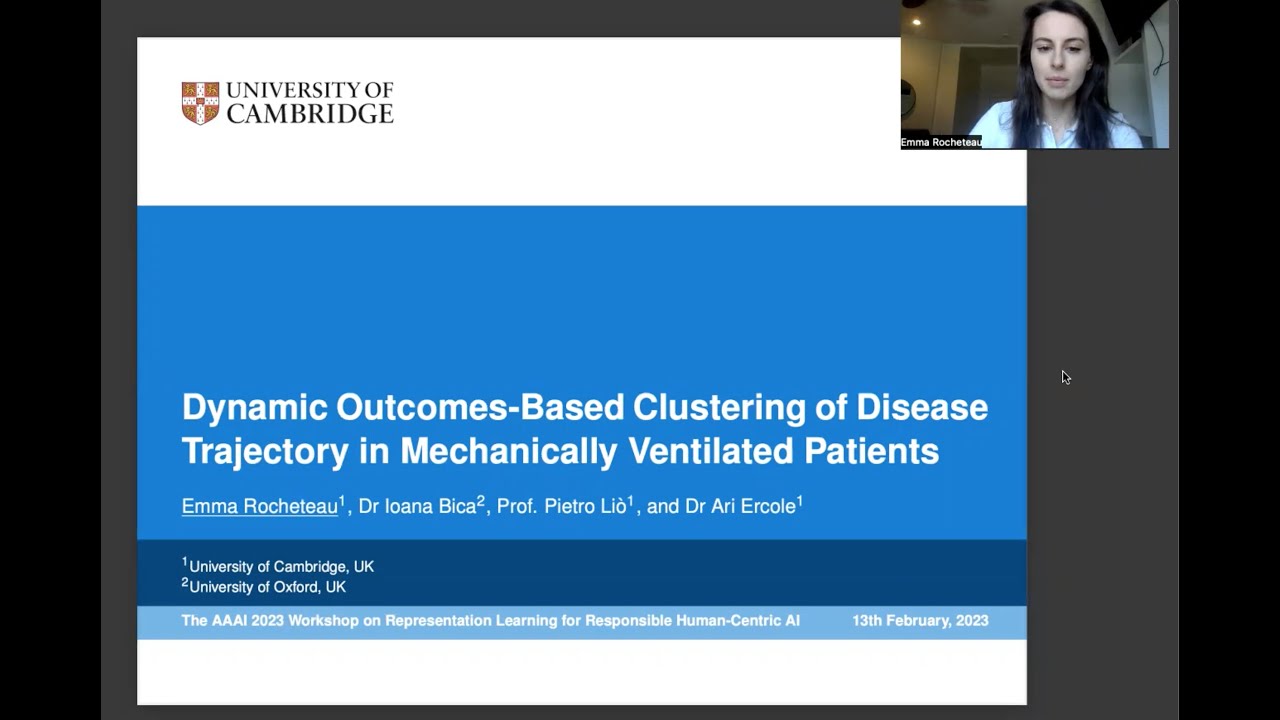 UNIVERSITY OF CAMBRIDGE

Emma Rocheteau

Dynamic Outcomes-Based Clustering of Disease Trajectory in Mechanically Ventilated Patients

Emma Rocheteau$^1$, Dr Ioana Bica$^2$, Prof. Pietro Liò$^1$, and Dr Ari Ercole$^1$

$^1$University of Cambridge, UK
$^2$University of Oxford, UK

The AAAI 2023 Workshop on Representation Learning for Responsible Human-Centric AI 13th February, 2023